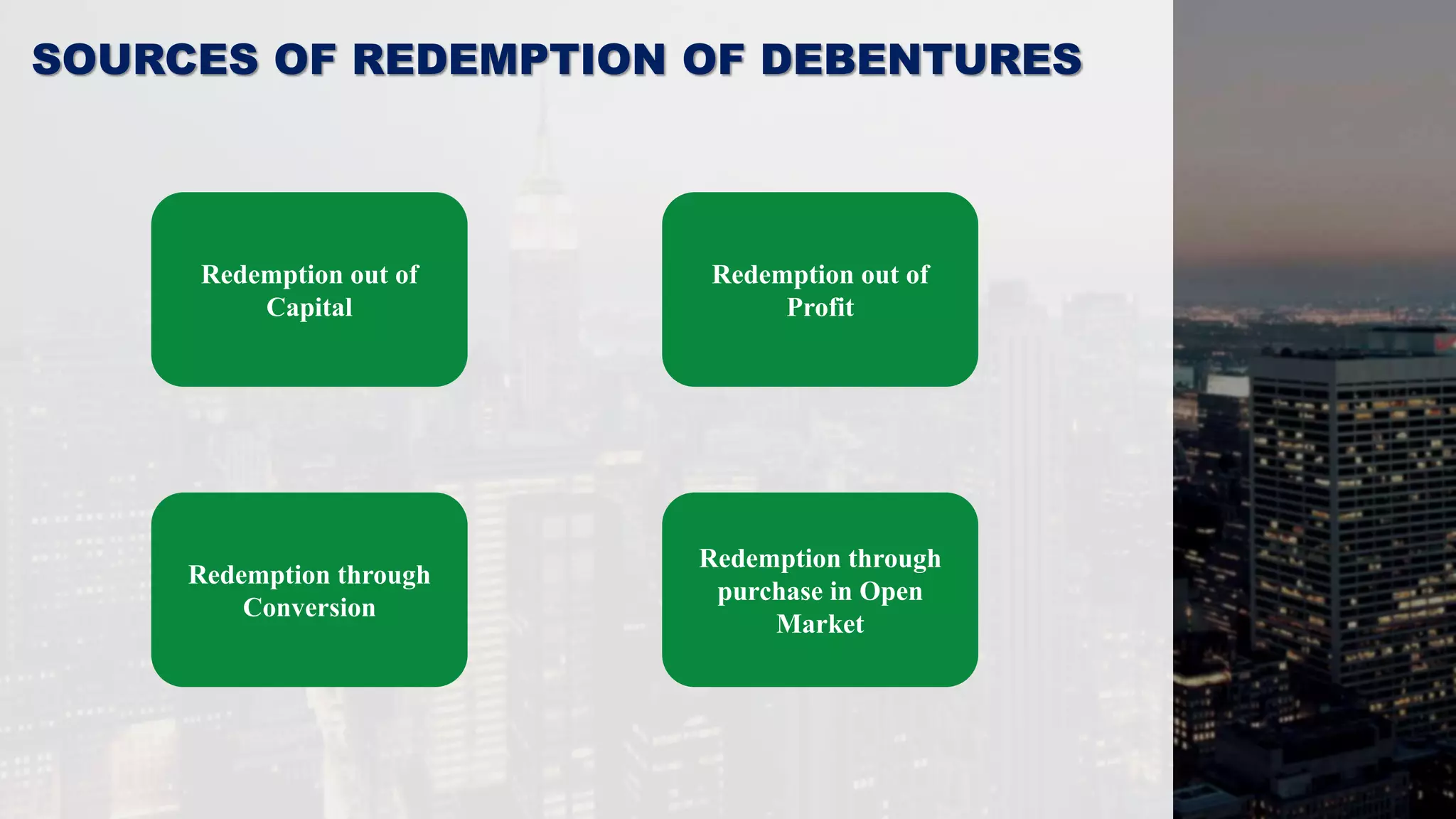 SOURCES OF REDEMPTION OF DEBENTURES

Redemption out of Capital

Redemption out of Profit

Redemption through Conversion

Redemption through purchase in Open Market